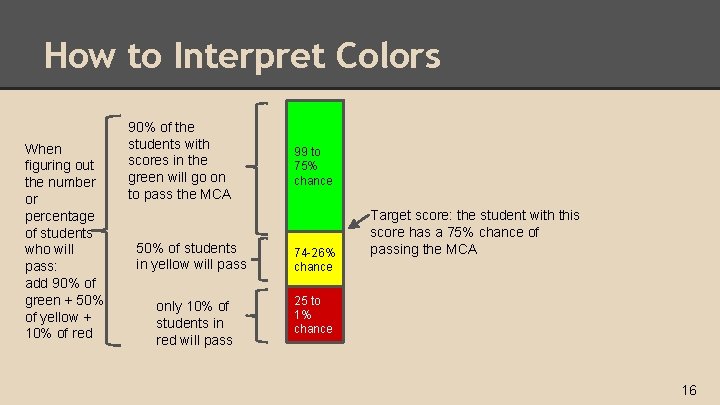 How to Interpret Colors

When figuring out the number or percentage of students who will pass: add 90% of green + 50% of yellow + 10% of red

90% of the students with scores in the green will go on to pass the MCA

50% of students in yellow will pass

only 10% of students in red will pass

99 to 75% chance

74-26% chance

25 to 1% chance

Target score: the student with this score has a 75% chance of passing the MCA

16